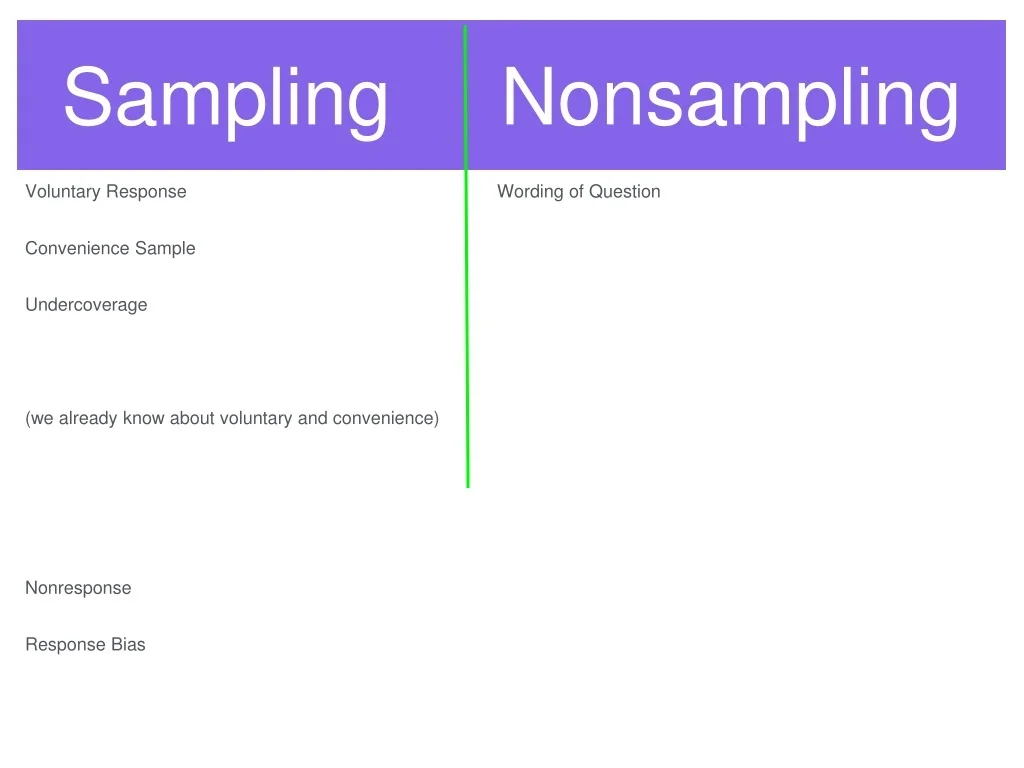 Sampling

Voluntary Response

Convenience Sample

Undercoverage

(we already know about voluntary and convenience)

Nonresponse

Response Bias

Nonsampling

Wording of Question